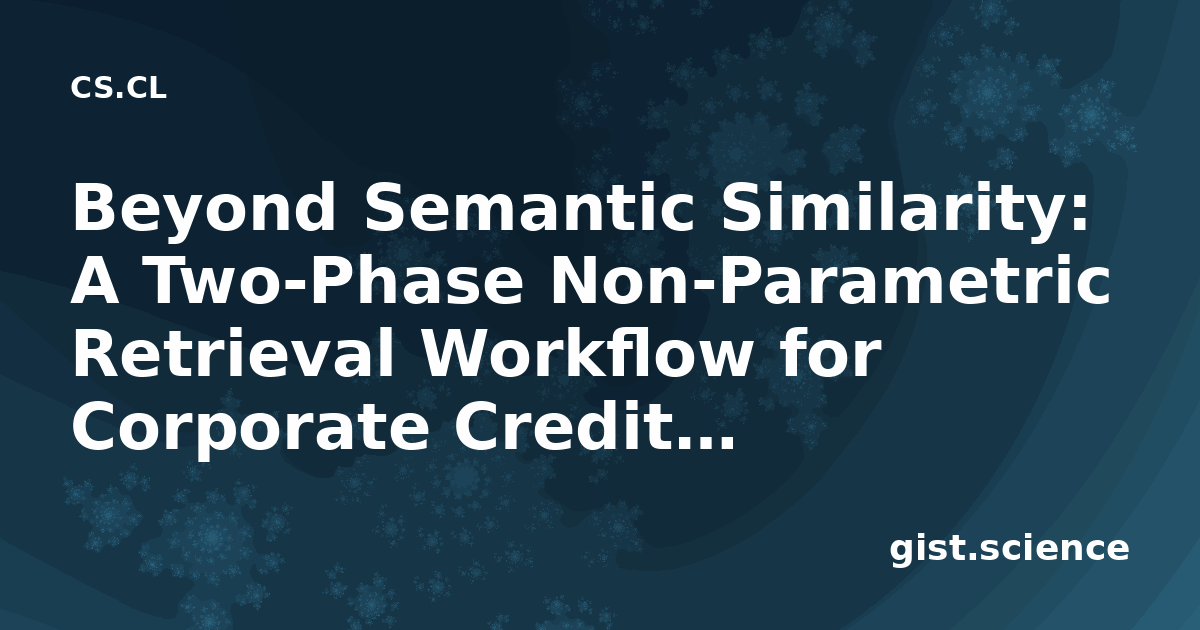 CS.CL

Beyond Semantic Similarity: A Two-Phase Non-Parametric Retrieval Workflow for Corporate Credit…

gist.science